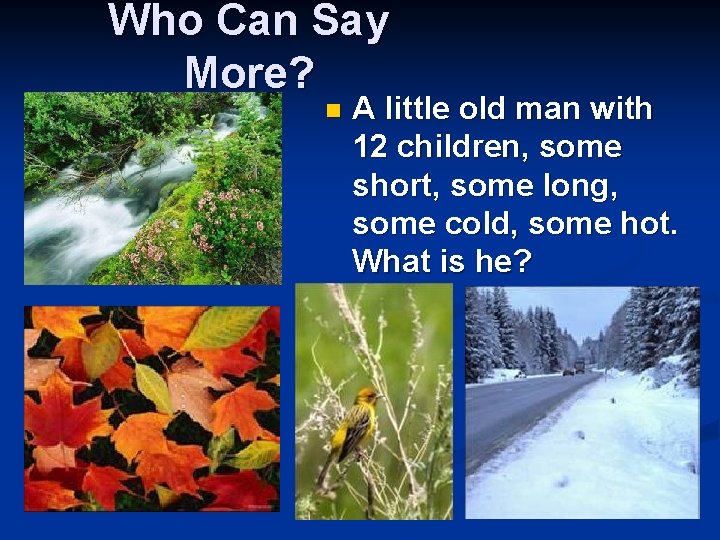 Who Can Say More?

A little old man with 12 children, some short, some long, some cold, some hot. What is he?